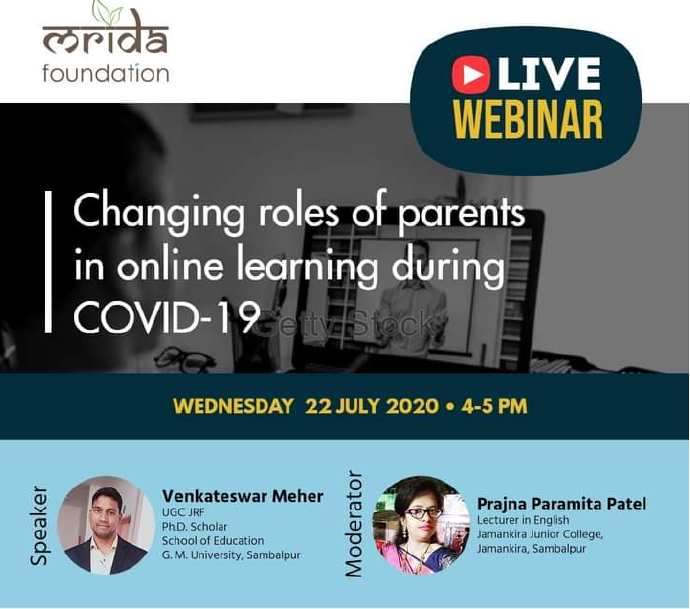 mrida
foundation

LIVE
WEBINAR

Changing roles of parents in online learning during COVID-19

Getty Stock

WEDNESDAY 22 JULY 2020 • 4-5 PM

Speaker

Venkateswar Meher
UGC JRF
Ph.D. Scholar
School of Education
G. M. University, Sambalpur

Moderator

Prajna Paramita Patel
Lecturer in English
Jamankira Junior College,
Jamankira, Sambalpur